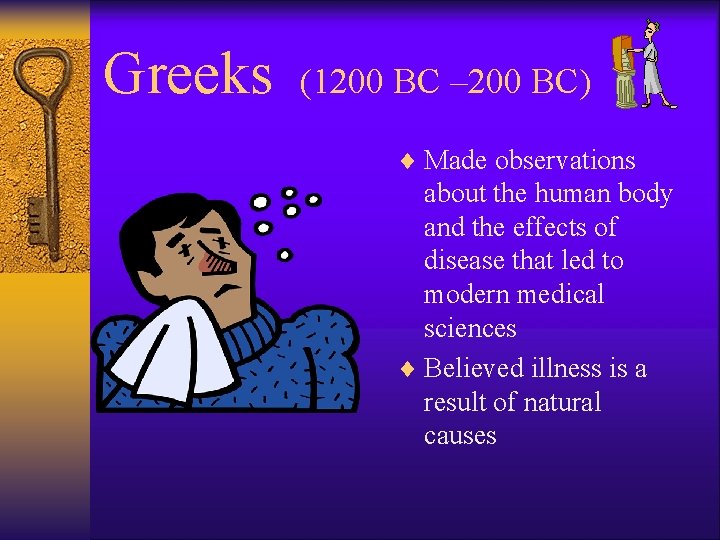 Greeks (1200 BC –200 BC)

♦ Made observations about the human body and the effects of disease that led to modern medical sciences

♦ Believed illness is a result of natural causes